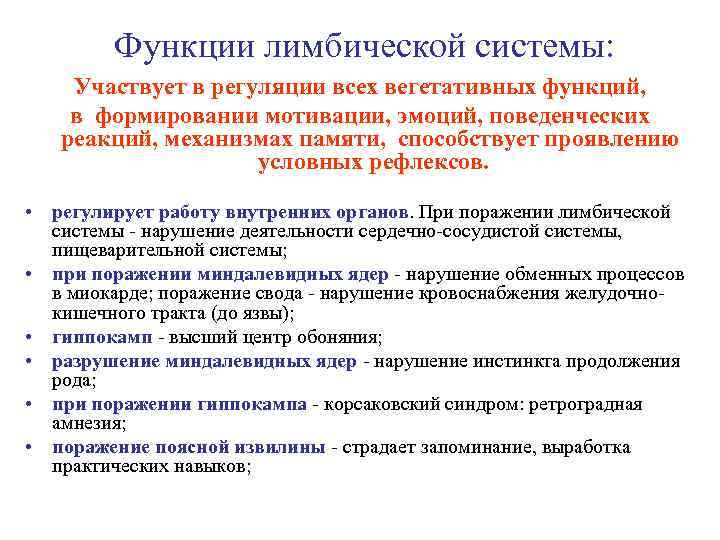 Функции лимбической системы:

Участвует в регуляции всех вегетативных функций, в формировании мотивации, эмоций, поведенческих реакций, механизмах памяти, способствует проявлению условных рефлексов.

• регулирует работу внутренних органов. При поражении лимбической системы - нарушение деятельности сердечно-сосудистой системы, пищеварительной системы;
• при поражении миндалевидных ядер - нарушение обменных процессов в миокарде; поражение свода - нарушение кровоснабжения желудочно-кишечного тракта (до язвы);
• гиппокамп - высший центр обоняния;
• разрушение миндалевидных ядер - нарушение инстинкта продолжения рода;
• при поражении гиппокампа - корсаковский синдром: ретроградная амнезия;
• поражение поясной извилины - страдает запоминание, выработка практических навыков;